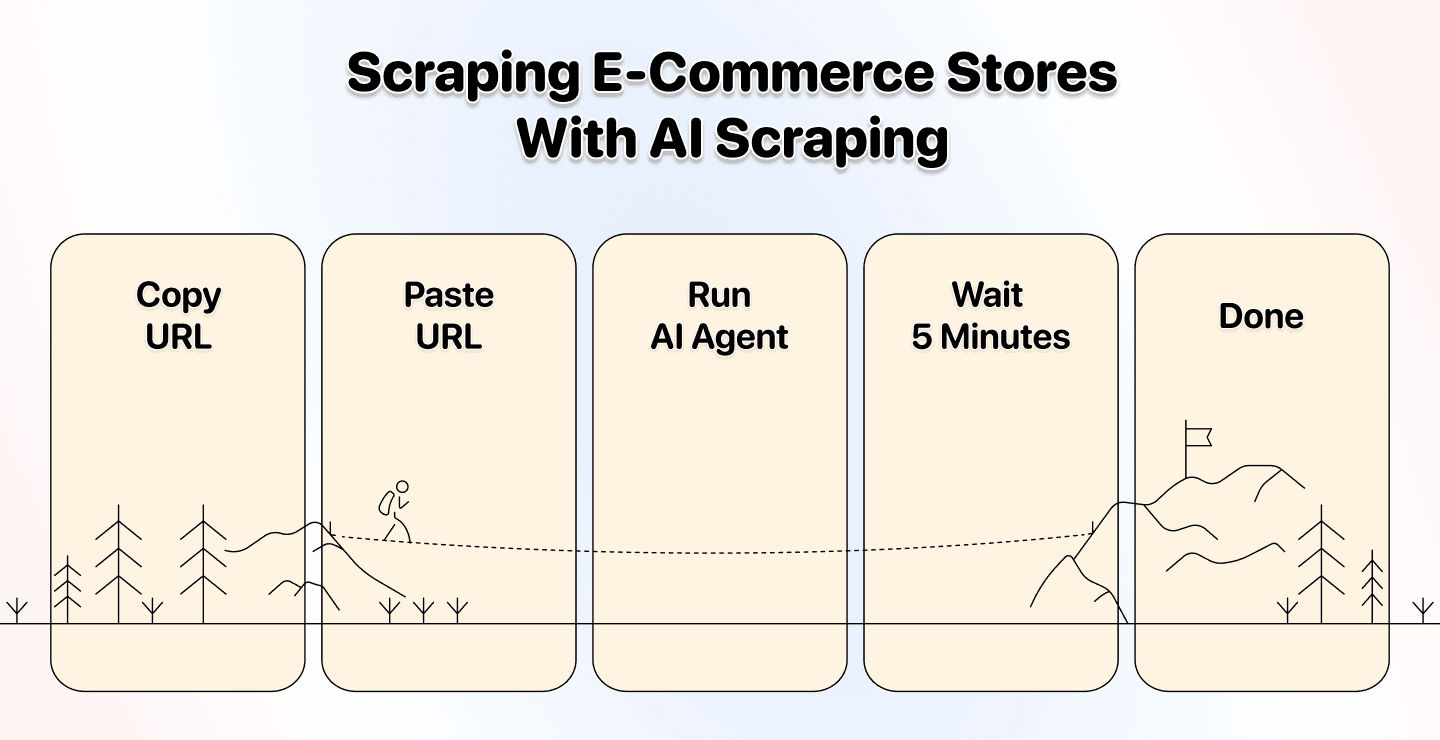 Scraping E-Commerce Stores With AI Scraping

Copy URL

Paste URL

Run AI Agent

Wait 5 Minutes

Done